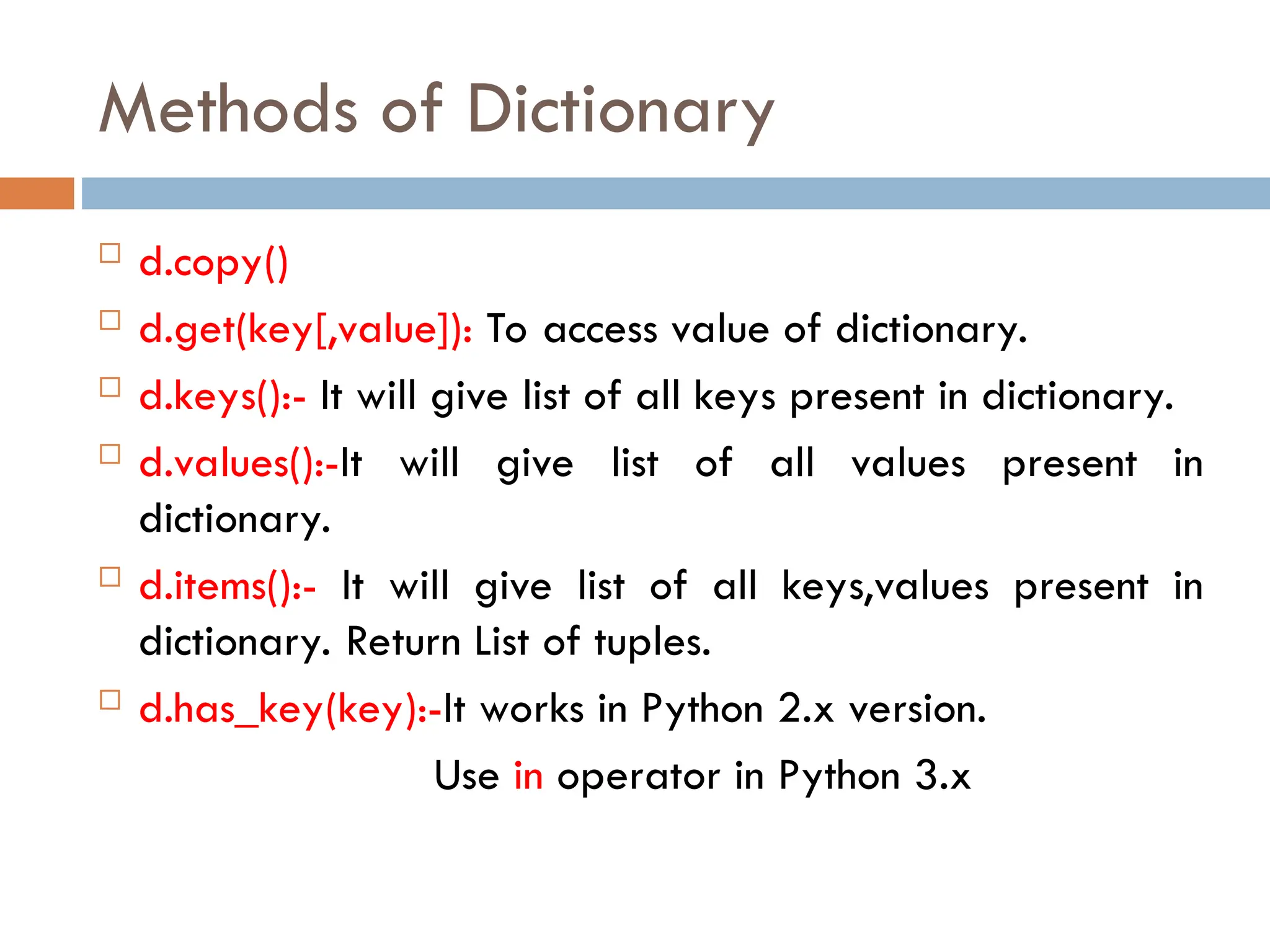 Methods of Dictionary

d.copy()

d.get(key[,value]): To access value of dictionary.

d.keys():- It will give list of all keys present in dictionary.

d.values():-It will give list of all values present in dictionary.

d.items():- It will give list of all keys,values present in dictionary. Return List of tuples.

d.has_key(key):-It works in Python 2.x version.

Use in operator in Python 3.x